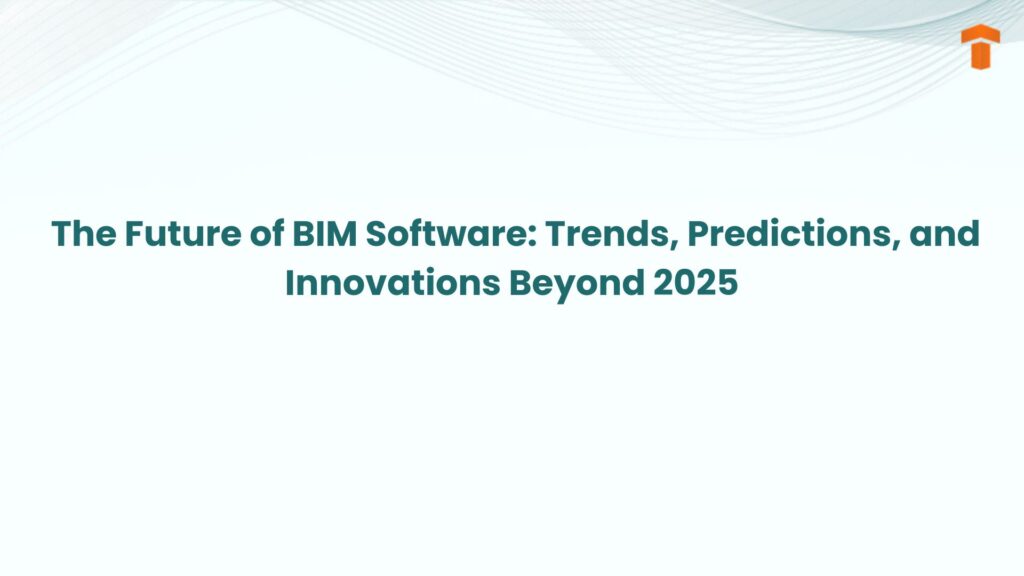 The Future of BIM Software: Trends, Predictions, and Innovations Beyond 2025